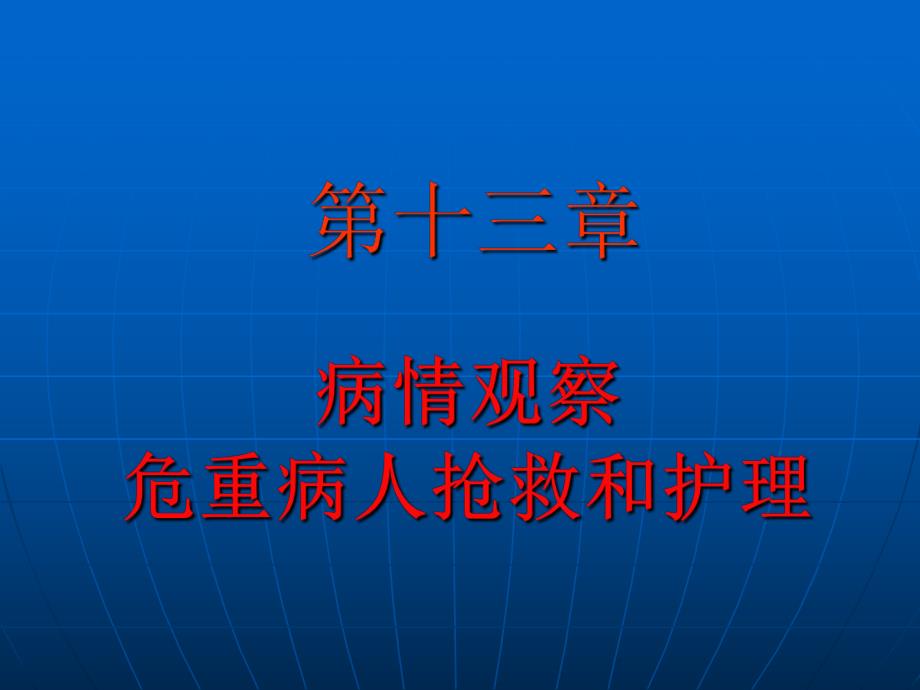 第十三章

病情观察
危重病人抢救和护理